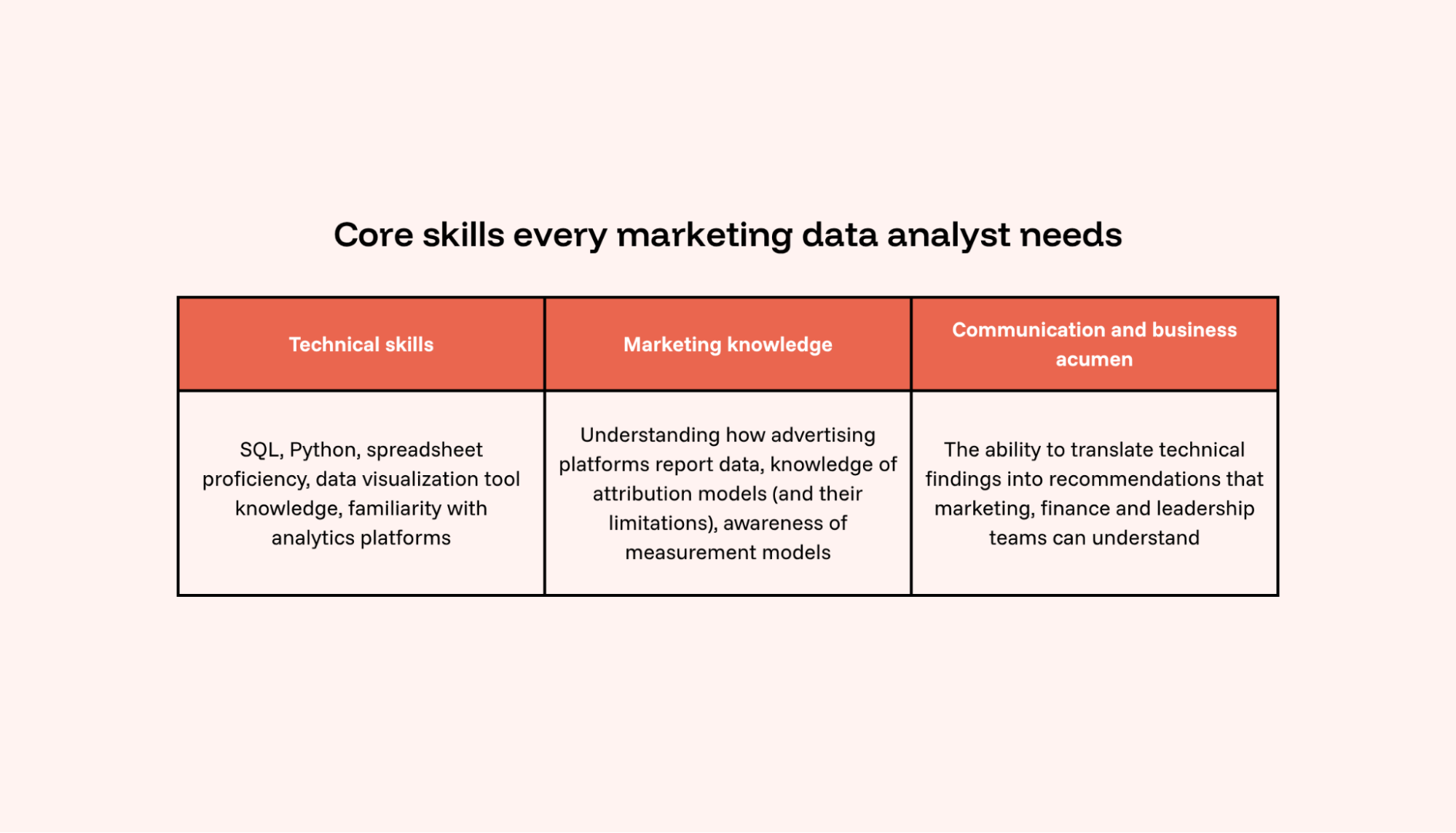 Core skills every marketing data analyst needs

| Technical skills | Marketing knowledge | Communication and business acumen |
|---|---|---|
| SQL, Python, spreadsheet proficiency, data visualization tool knowledge, familiarity with analytics platforms | Understanding how advertising platforms report data, knowledge of attribution models (and their limitations), awareness of measurement models | The ability to translate technical findings into recommendations that marketing, finance and leadership teams can understand |